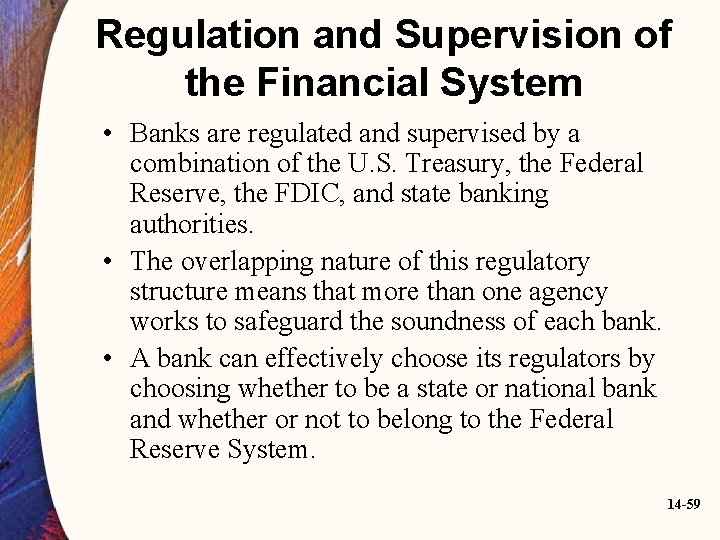 Regulation and Supervision of the Financial System

• Banks are regulated and supervised by a combination of the U.S. Treasury, the Federal Reserve, the FDIC, and state banking authorities.

• The overlapping nature of this regulatory structure means that more than one agency works to safeguard the soundness of each bank.

• A bank can effectively choose its regulators by choosing whether to be a state or national bank and whether or not to belong to the Federal Reserve System.

14-59